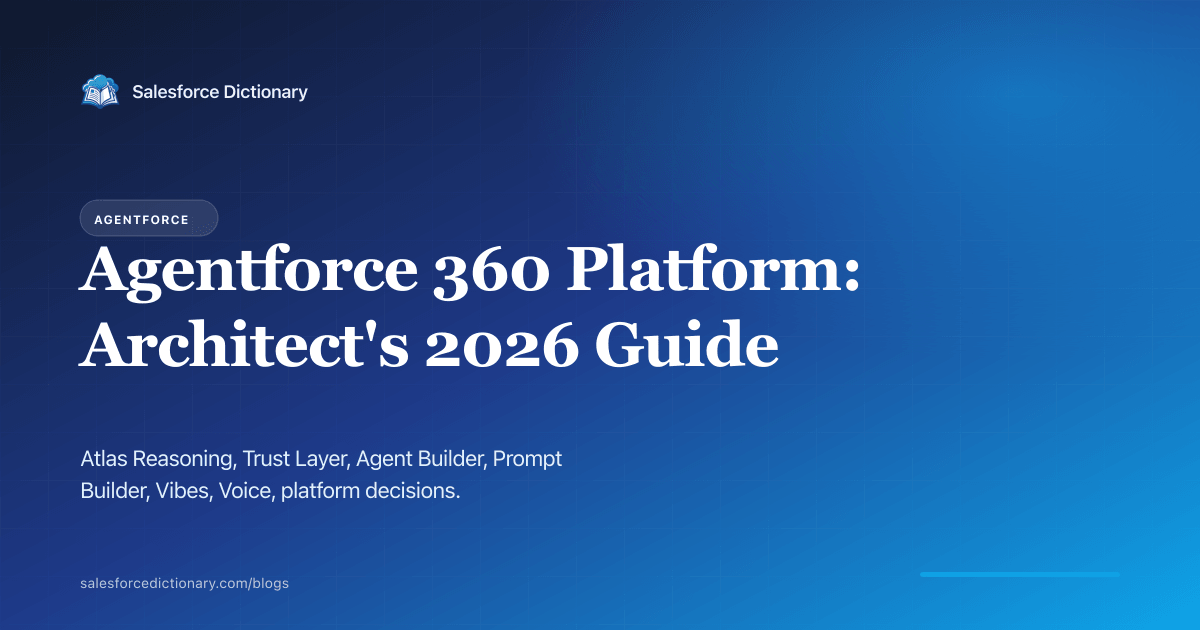 Salesforce Dictionary

AGENTFORCE

Agentforce 360 Platform: Architect's 2026 Guide

Atlas Reasoning, Trust Layer, Agent Builder, Prompt Builder, Vibes, Voice, platform decisions.

salesforcedictionary.com/blogs